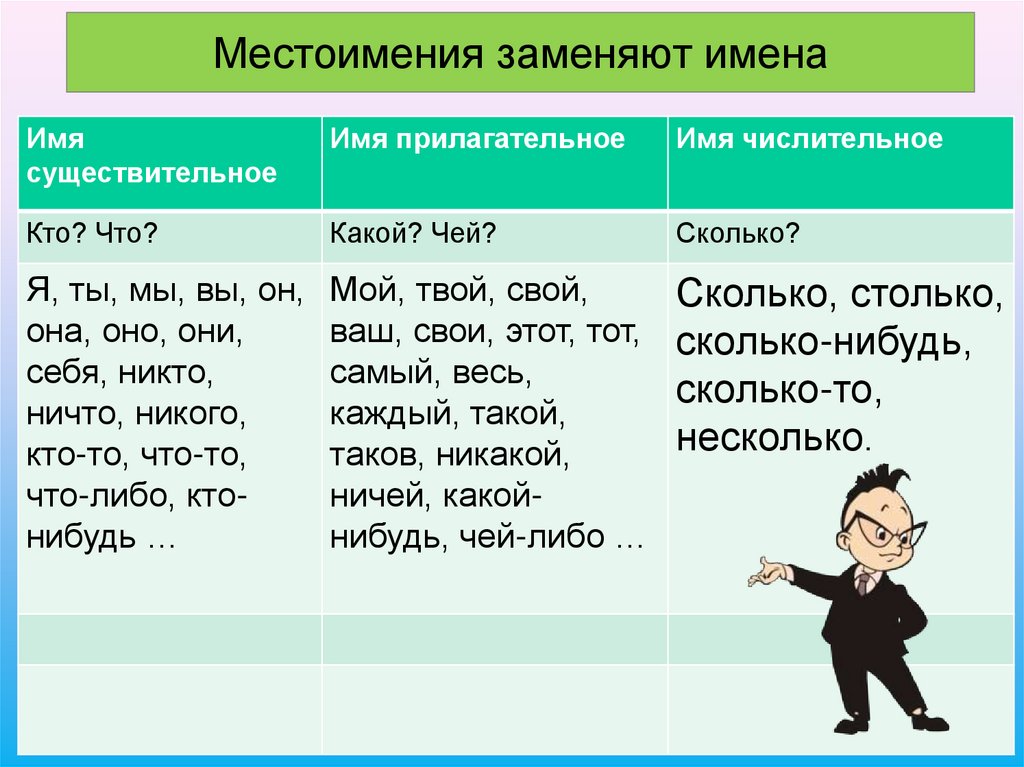 Местоимения заменяют имена

| Имя существительное | Имя прилагательное | Имя числительное |
|---|---|---|
| Кто? Что? | Какой? Чей? | Сколько? |
| Я, ты, мы, вы, он, она, оно, они, себя, никто, ничто, никого, кто-то, что-то, что-либо, кто-нибудь … | Мой, твой, свой, ваш, свои, этот, тот, самый, весь, каждый, такой, таков, никакой, ничей, какой-нибудь, чей-либо … | Сколько, столько, сколько-нибудь, сколько-то, несколько. |
| | | |
| | | |